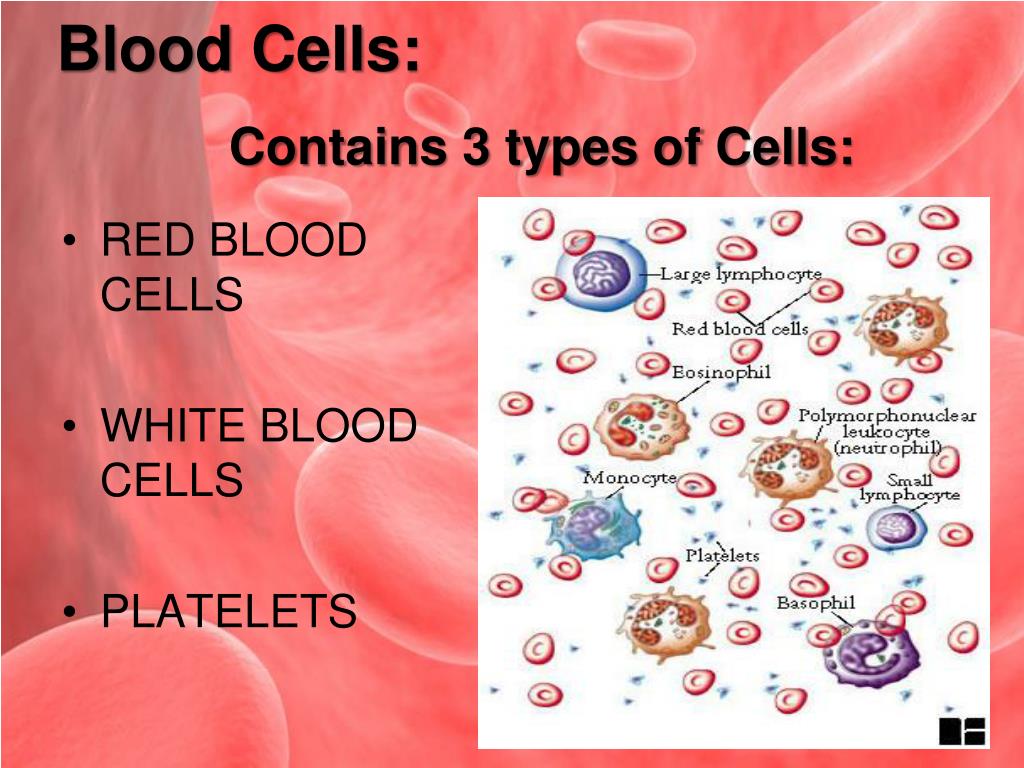 Blood Cells:

Contains 3 types of Cells:

• RED BLOOD CELLS

• WHITE BLOOD CELLS

• PLATELETS

Large lymphocyte

Red blood cells

Eosinophil

Polymorphonuclear leukocyte (neutrophil)

Monocyte

Small lymphocyte

Platelets

Basophil